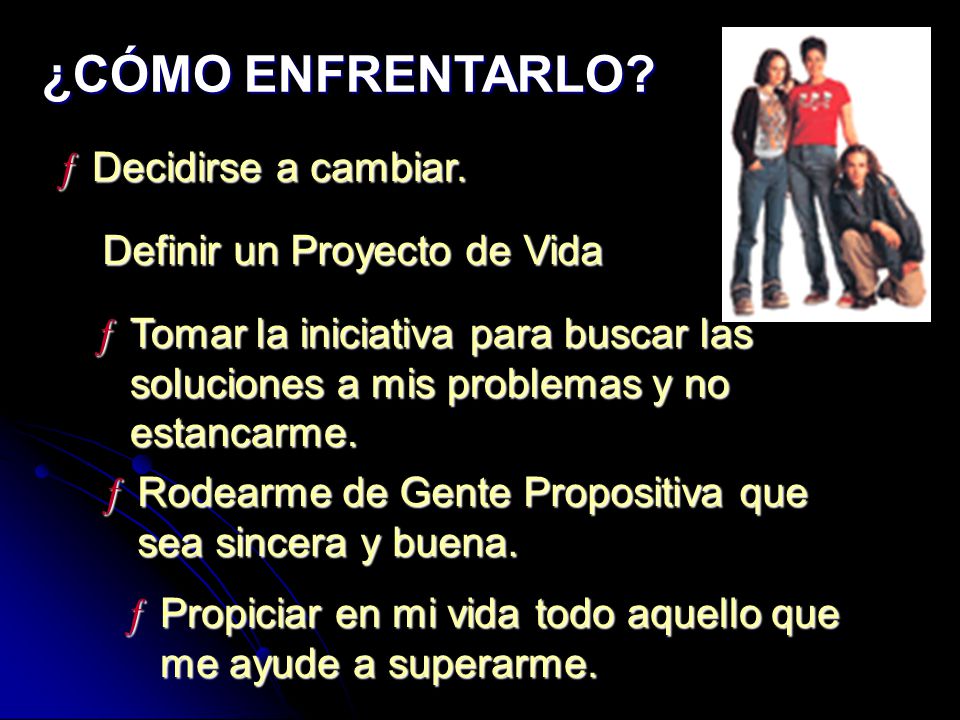 ¿CÓMO ENFRENTARLO?

ƒ Decidirse a cambiar.

Definir un Proyecto de Vida

ƒ Tomar la iniciativa para buscar las soluciones a mis problemas y no estancarme.

ƒ Rodearme de Gente Propositiva que sea sincera y buena.

ƒ Propiciar en mi vida todo aquello que me ayude a superarme.